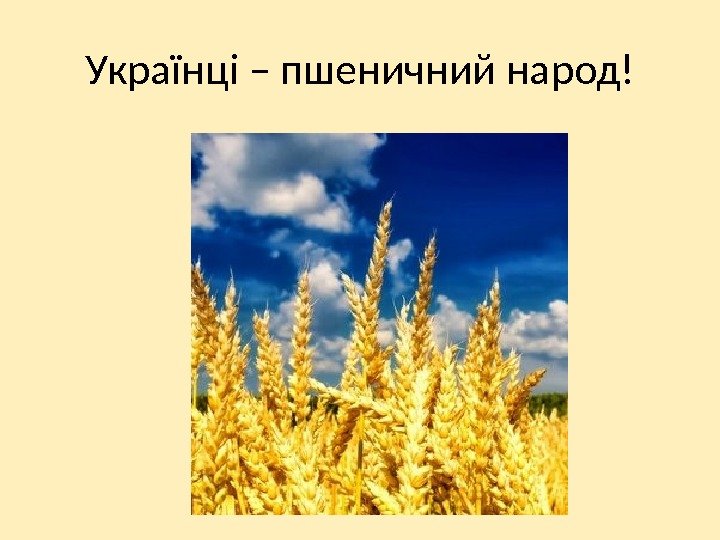 Українці – пшеничний народ!